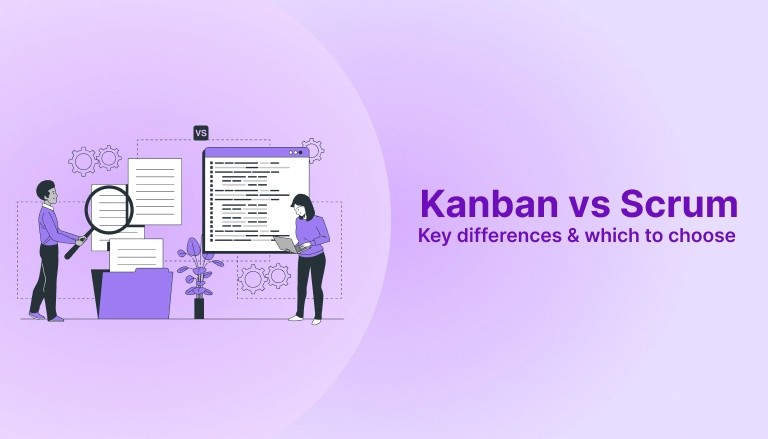 VS

Kanban vs Scrum
Key differences & which to choose